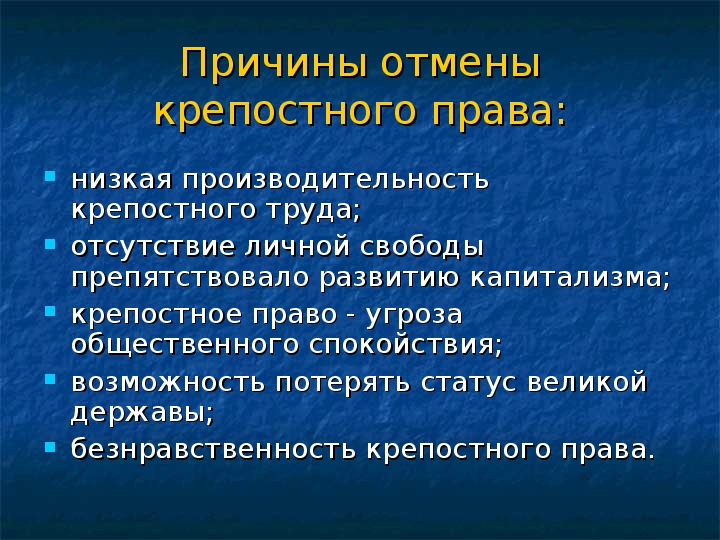 Причины отмены крепостного права:

- низкая производительность крепостного труда;
- отсутствие личной свободы препятствовало развитию капитализма;
- крепостное право - угроза общественного спокойствия;
- возможность потерять статус великой державы;
- безнравственность крепостного права.